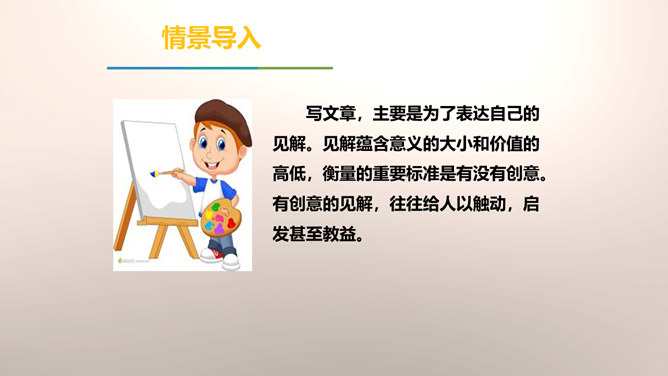 情景导入

写文章，主要是为了表达自己的见解。见解蕴含意义的大小和价值的高低，衡量的重要标准是有没有创意。有创意的见解，往往给人以触动，启发甚至教益。